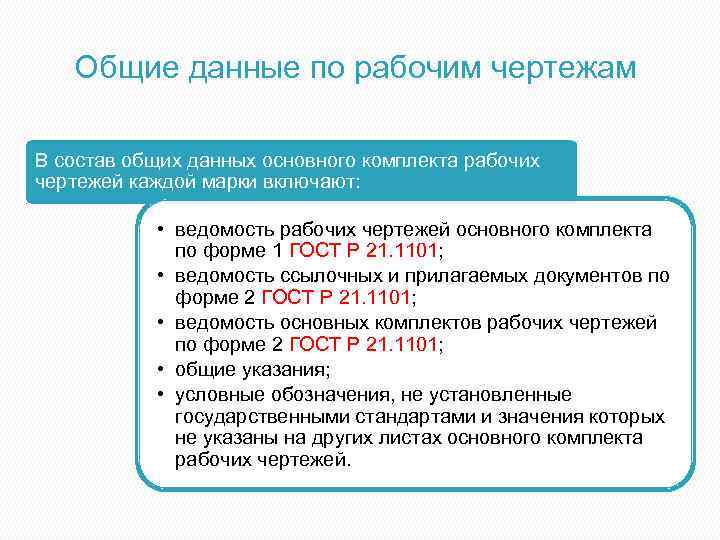 Общие данные по рабочим чертежам

В состав общих данных основного комплекта рабочих чертежей каждой марки включают:

• ведомость рабочих чертежей основного комплекта по форме 1 ГОСТ Р 21.1101;
• ведомость ссылочных и прилагаемых документов по форме 2 ГОСТ Р 21.1101;
• ведомость основных комплектов рабочих чертежей по форме 2 ГОСТ Р 21.1101;
• общие указания;
• условные обозначения, не установленные государственными стандартами и значения которых не указаны на других листах основного комплекта рабочих чертежей.